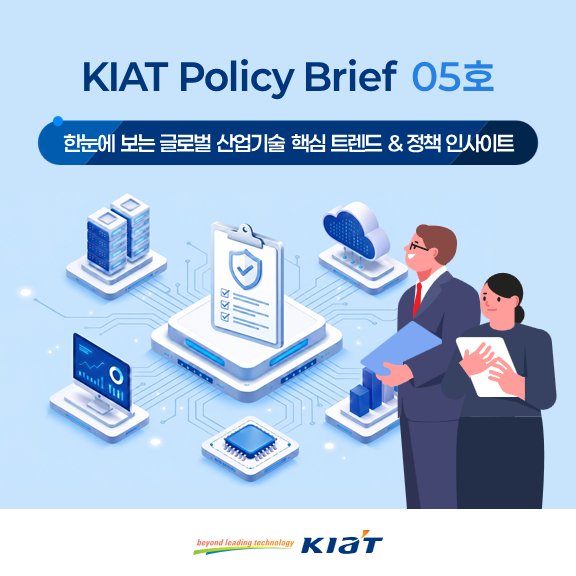 KIAT Policy Brief 05호

한눈에 보는 글로벌 산업기술 핵심 트렌드 & 정책 인사이트

beyond leading technology KIAT